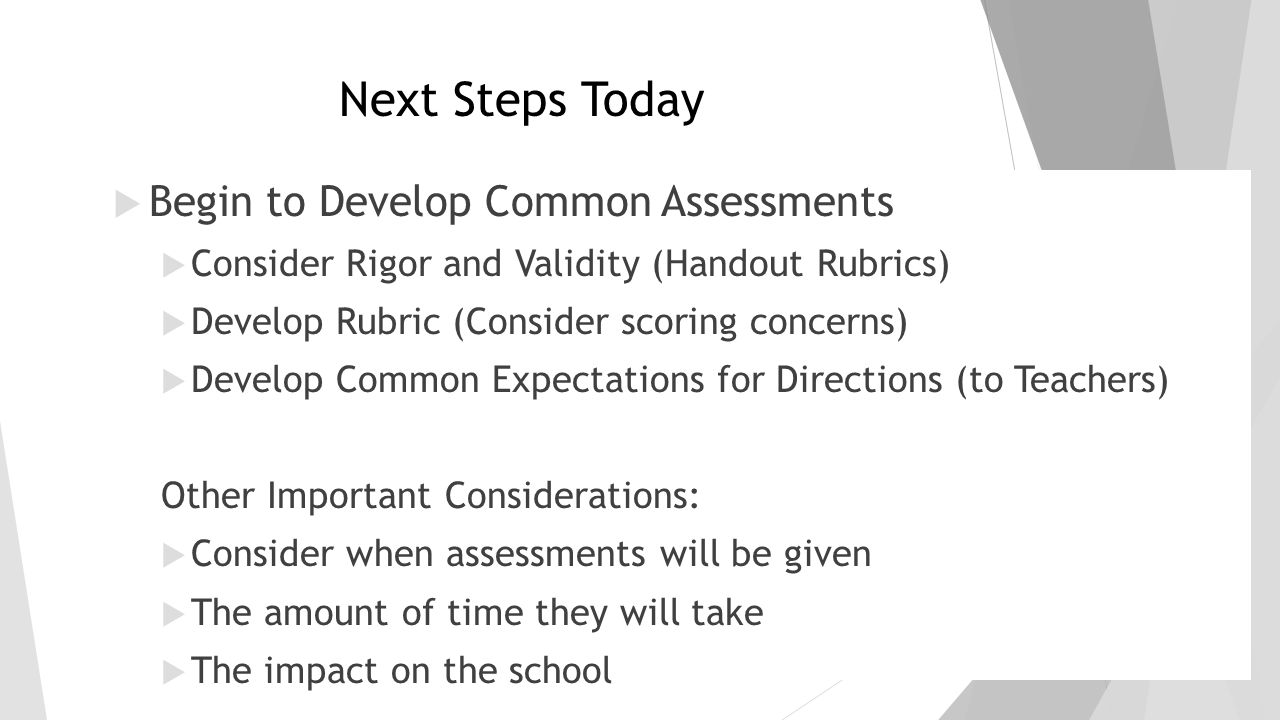 Next Steps Today

Begin to Develop Common Assessments

Consider Rigor and Validity (Handout Rubrics)

Develop Rubric (Consider scoring concerns)

Develop Common Expectations for Directions (to Teachers)

Other Important Considerations:

Consider when assessments will be given

The amount of time they will take

The impact on the school